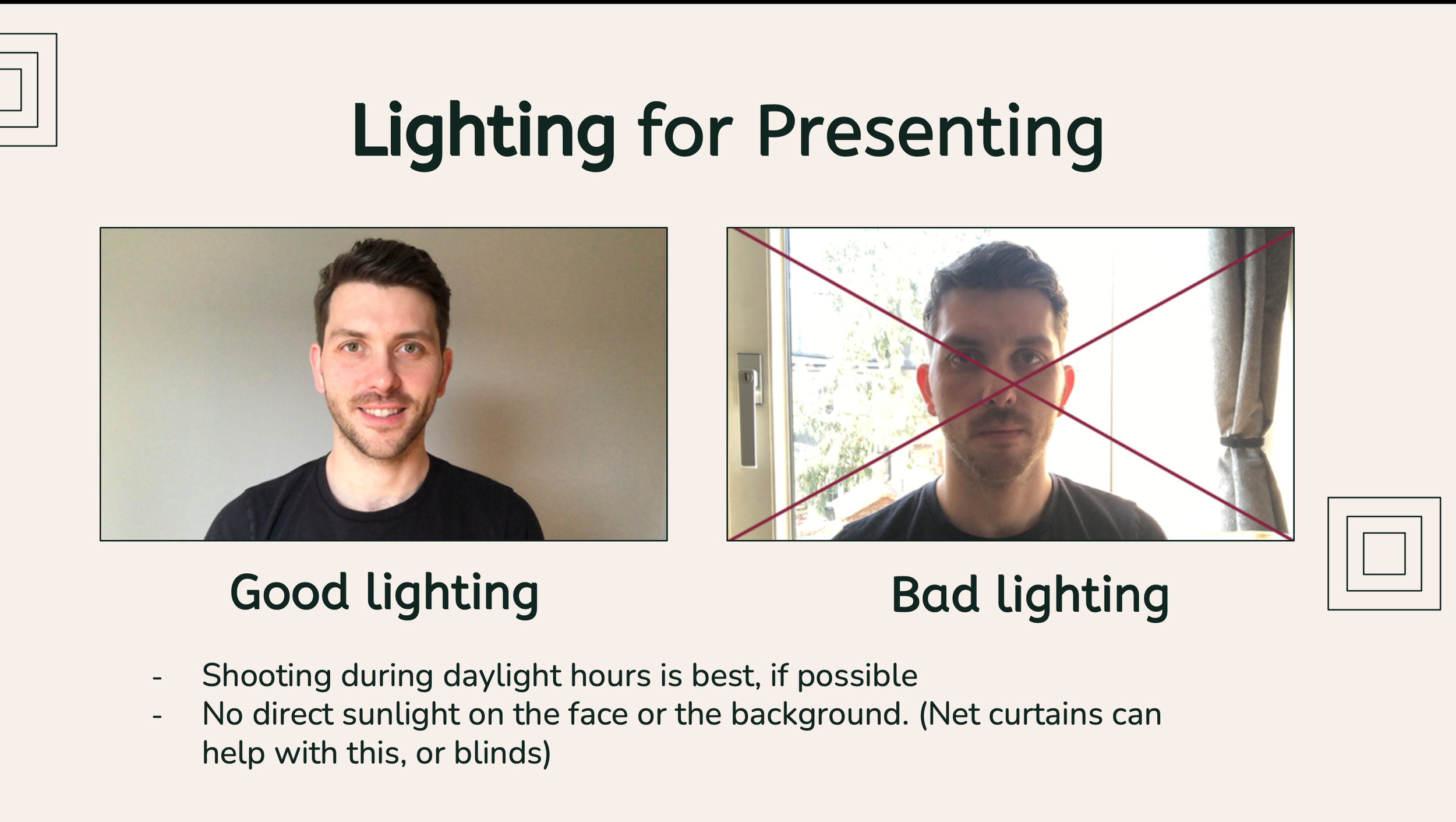 Lighting for Presenting

Good lighting

Bad lighting

- Shooting during daylight hours is best, if possible
- No direct sunlight on the face or the background. (Net curtains can help with this, or blinds)